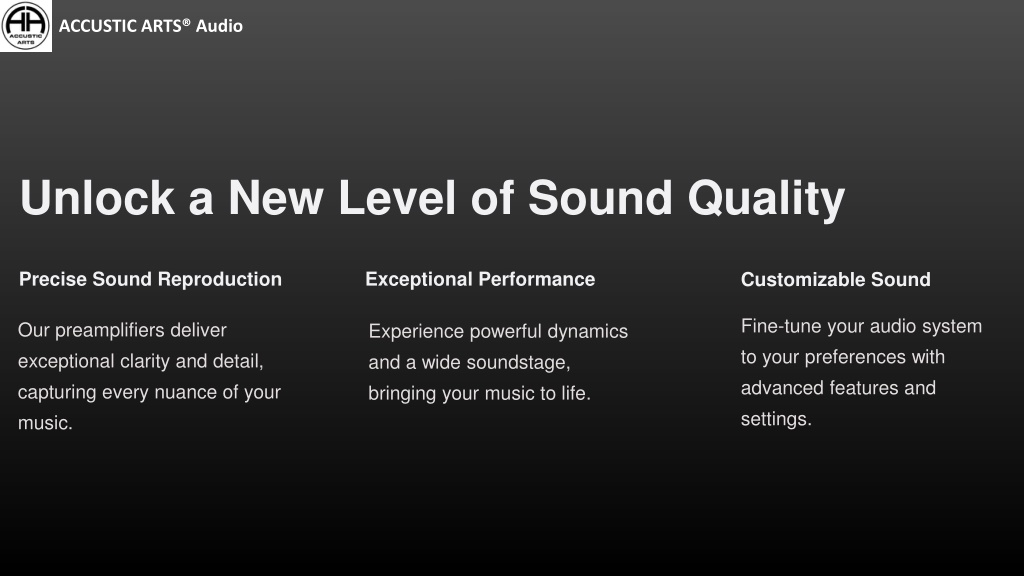 AA ACCUSTIC ARTS

ACCUSTIC ARTS® Audio

Unlock a New Level of Sound Quality

Precise Sound Reproduction

Our preamplifiers deliver exceptional clarity and detail, capturing every nuance of your music.

Exceptional Performance

Experience powerful dynamics and a wide soundstage, bringing your music to life.

Customizable Sound

Fine-tune your audio system to your preferences with advanced features and settings.